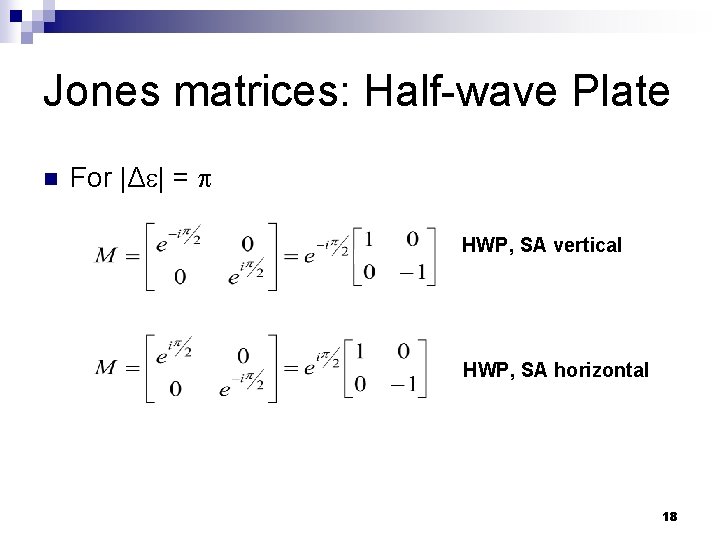 Jones matrices: Half-wave Plate

For $|\Delta\varepsilon| = \pi$

$M = \begin{bmatrix} e^{-i\pi/2} & 0 \\ 0 & e^{i\pi/2} \end{bmatrix} = e^{-i\pi/2} \begin{bmatrix} 1 & 0 \\ 0 & -1 \end{bmatrix}$ HWP, SA vertical

$M = \begin{bmatrix} e^{i\pi/2} & 0 \\ 0 & e^{-i\pi/2} \end{bmatrix} = e^{i\pi/2} \begin{bmatrix} 1 & 0 \\ 0 & -1 \end{bmatrix}$ HWP, SA horizontal

18